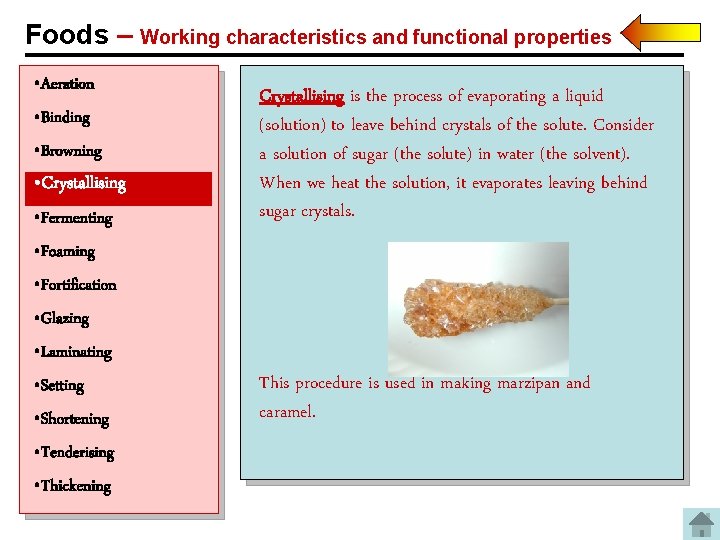 Foods – Working characteristics and functional properties

•Aeration
•Binding
•Browning
•Crystallising
•Fermenting
•Foaming
•Fortification
•Glazing
•Laminating
•Setting
•Shortening
•Tenderising
•Thickening

Crystallising is the process of evaporating a liquid (solution) to leave behind crystals of the solute. Consider a solution of sugar (the solute) in water (the solvent). When we heat the solution, it evaporates leaving behind sugar crystals.

This procedure is used in making marzipan and caramel.